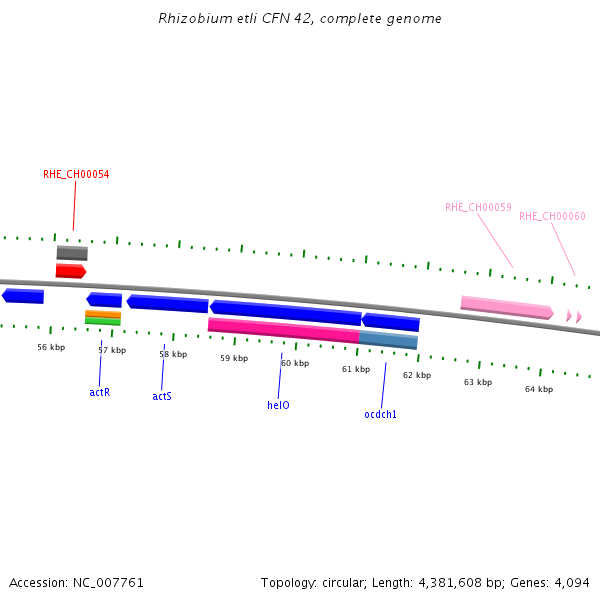 Rhizobium etli CFN 42, complete genome

RHE_CH00054

RHE_CH00059

RHE_CH00060

56 kbp

57 kbp

58 kbp

59 kbp

60 kbp

61 kbp

62 kbp

63 kbp

64 kbp

actR

actS

helO

ocdch1

Accession: NC_007761

Topology: circular; Length: 4,381,608 bp; Genes: 4,094